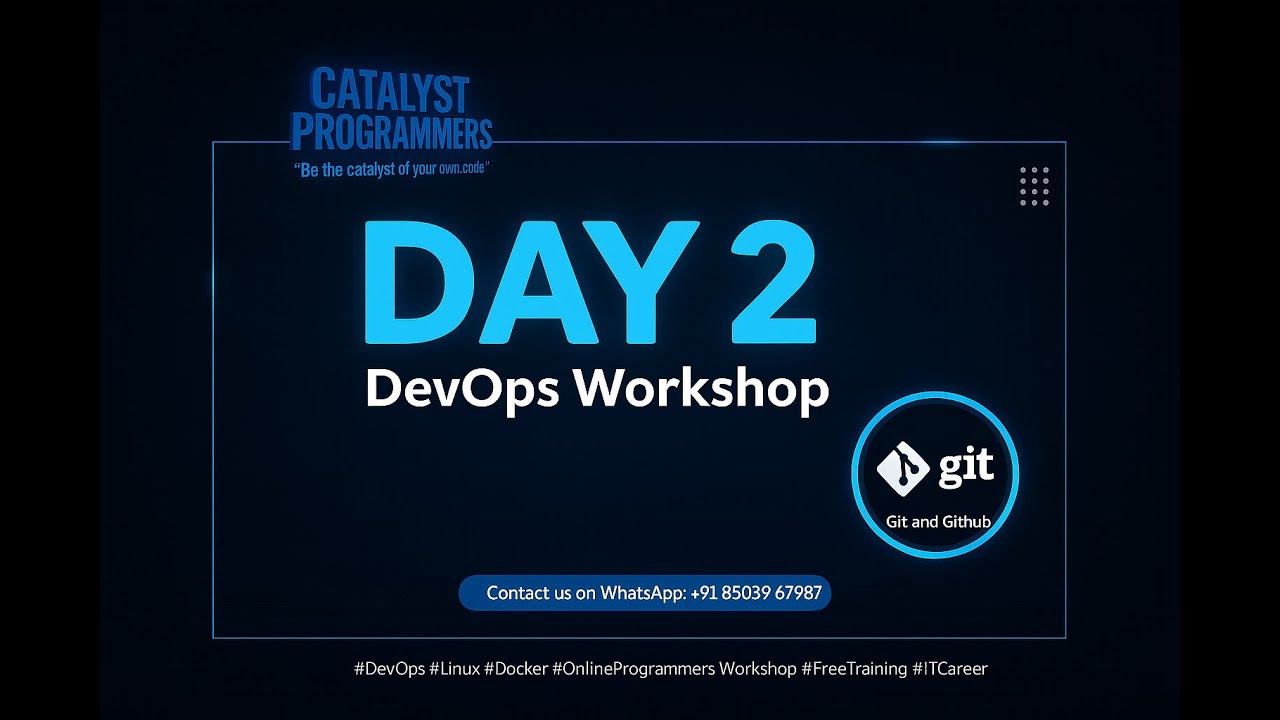 CATALYST PROGRAMMERS
"Be the catalyst of your own.code"

DAY 2
DevOps Workshop

git
Git and Github

Contact us on WhatsApp: +91 85039 67987

#DevOps #Linux #Docker #OnlineProgrammers Workshop #FreeTraining #ITCareer